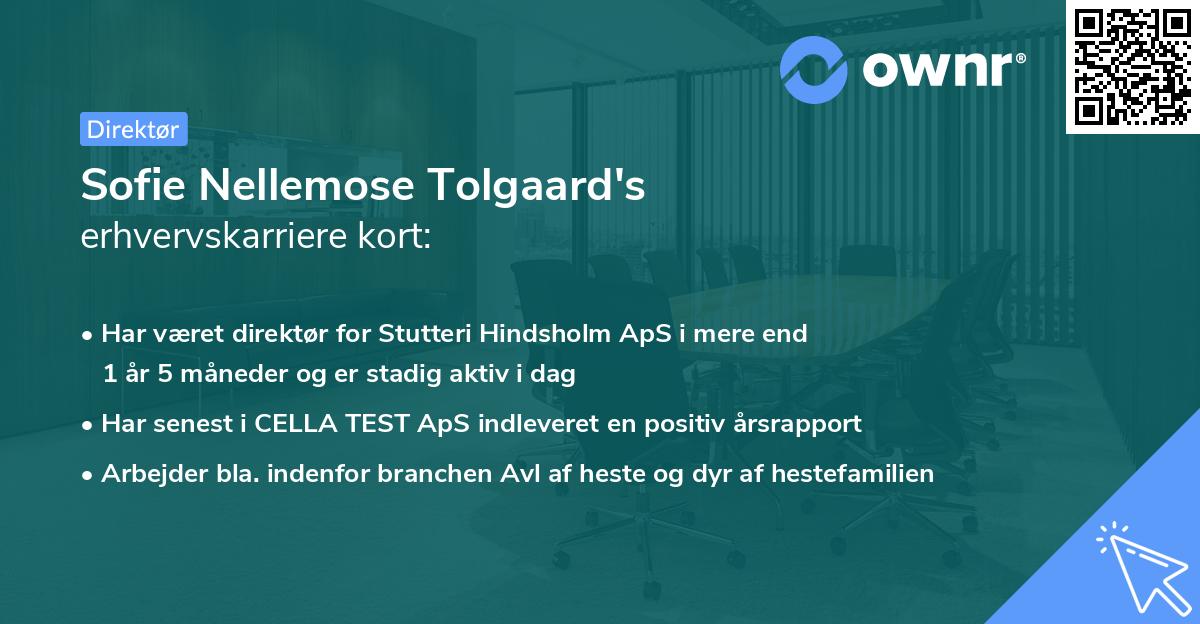 ownr®

Direktør

Sofie Nellemose Tolgaard's
erhvervskarriere kort:

• Har været direktør for Stutteri Hindsholm ApS i mere end 1 år 5 måneder og er stadig aktiv i dag
• Har senest i CELLA TEST ApS indleveret en positiv årsrapport
• Arbejder bla. indenfor branchen Avl af heste og dyr af hestefamilien